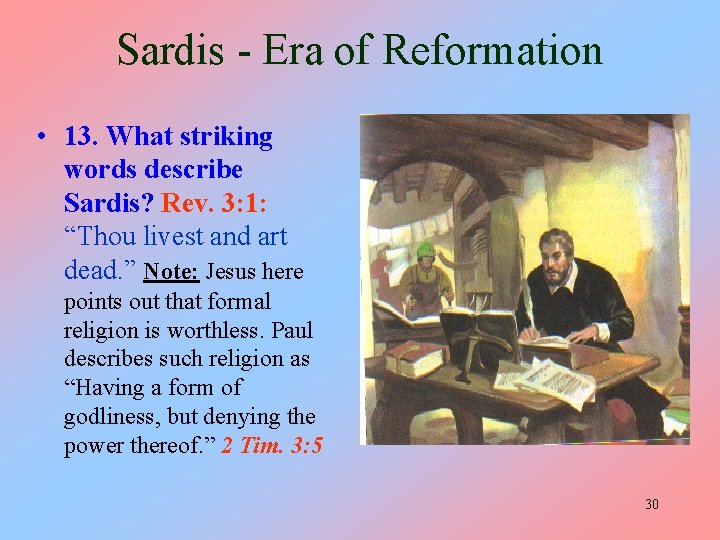 Sardis - Era of Reformation

• 13. What striking words describe Sardis? Rev. 3:1: “Thou livest and art dead.” Note: Jesus here points out that formal religion is worthless. Paul describes such religion as “Having a form of godliness, but denying the power thereof.” 2 Tim. 3:5

30